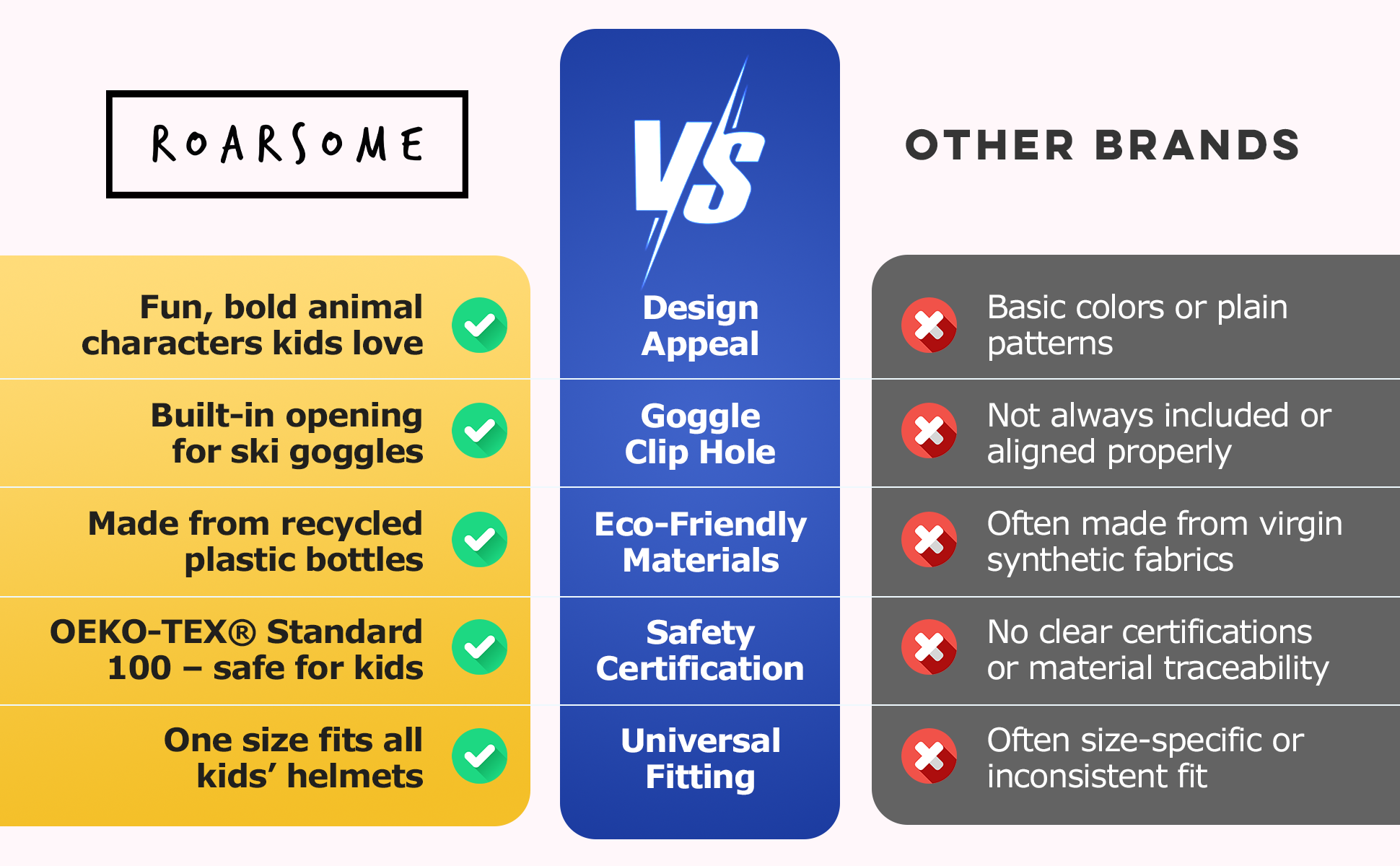 | ROARSOME | VS | OTHER BRANDS |
|---|---|---|
| Fun, bold animal characters kids love | Design Appeal | Basic colors or plain patterns |
| Built-in opening for ski goggles | Goggle Clip Hole | Not always included or aligned properly |
| Made from recycled plastic bottles | Eco-Friendly Materials | Often made from virgin synthetic fabrics |
| OEKO-TEX® Standard 100 – safe for kids | Safety Certification | No clear certifications or material traceability |
| One size fits all kids' helmets | Universal Fitting | Often size-specific or inconsistent fit |